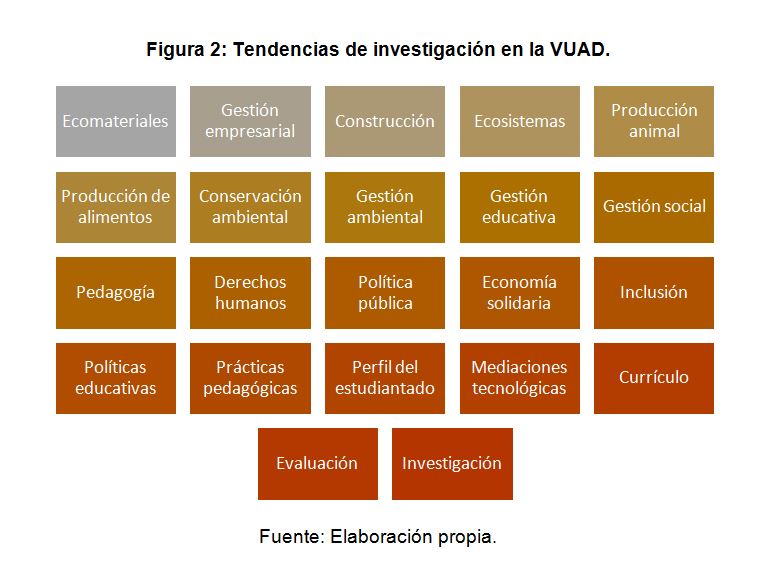 Figura 2: Tendencias de investigación en la VUAD.

Ecomateriales

Gestión empresarial

Construcción

Ecosistemas

Producción animal

Producción de alimentos

Conservación ambiental

Gestión ambiental

Gestión educativa

Gestión social

Pedagogía

Derechos humanos

Política pública

Economía solidaria

Inclusión

Políticas educativas

Prácticas pedagógicas

Perfil del estudiantado

Mediaciones tecnológicas

Currículo

Evaluación

Investigación

Fuente: Elaboración propia.